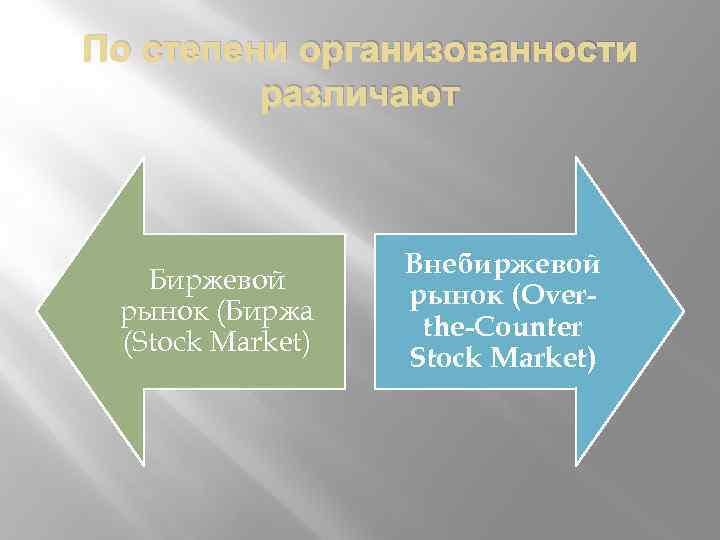 По степени организованности различают

Биржевой рынок (Биржа (Stock Market)

Внебиржевой рынок (Over-the-Counter Stock Market)